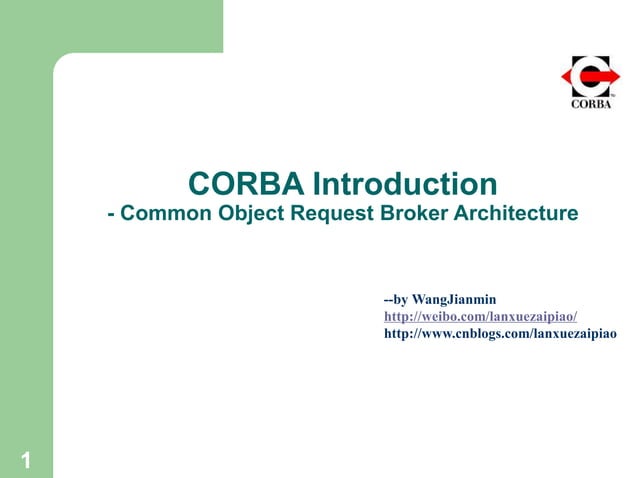 CORBA

CORBA Introduction
- Common Object Request Broker Architecture

--by WangJianmin
http://weibo.com/lanxuezaipiao/
http://www.cnblogs.com/lanxuezaipiao

1